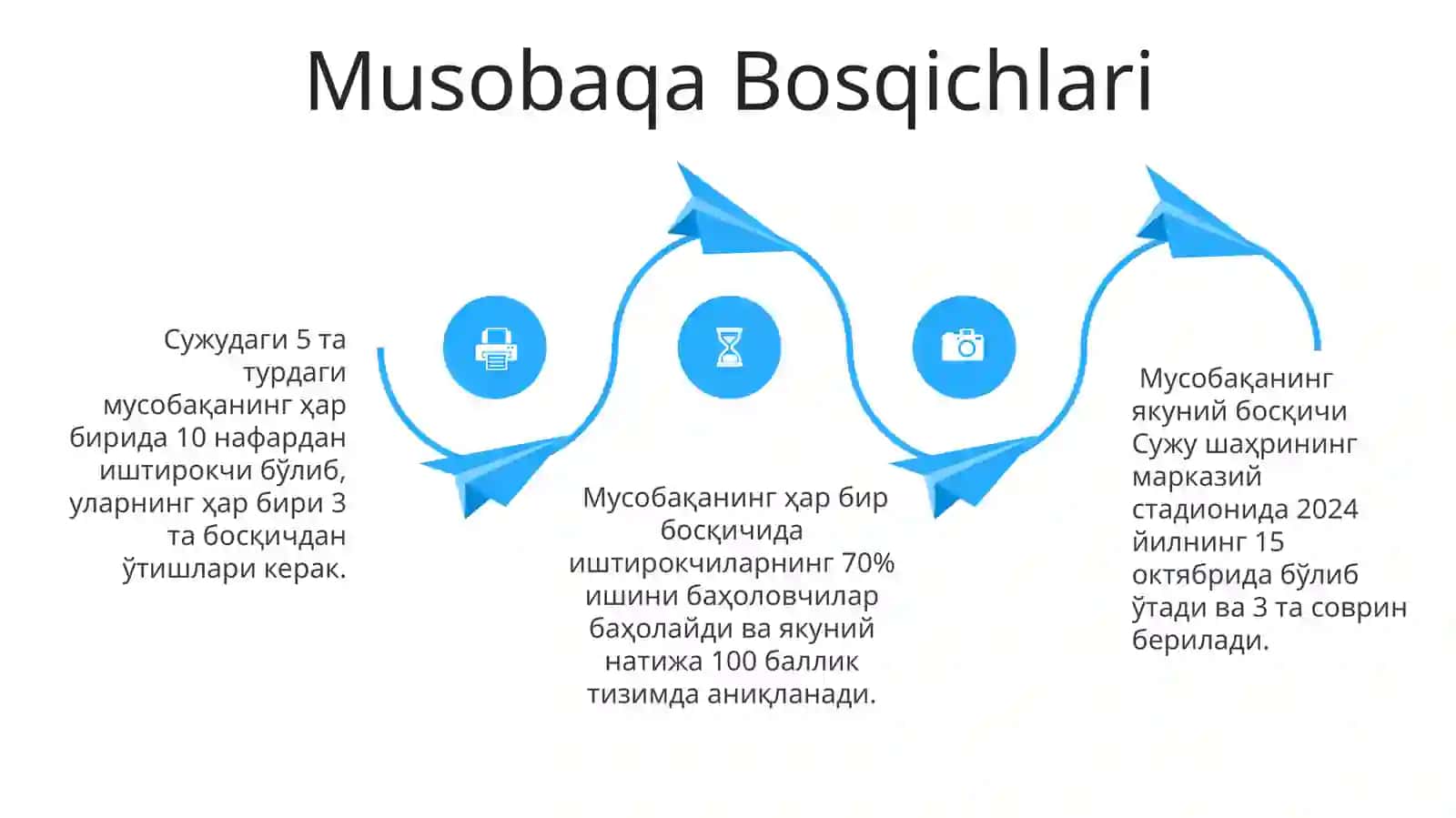 Musobaqa Bosqichlari

Сужудаги 5 та турдаги мусобақанинг ҳар бирида 10 нафардан иштирокчи бўлиб, уларнинг ҳар бири 3 та босқичдан ўтишлари керак.

Мусобақанинг ҳар бир босқичида иштирокчиларнинг 70% ишини баҳоловчилар баҳолайди ва якуний натижа 100 баллик тизимда аниқланади.

Мусобақанинг якуний босқичи Сужу шаҳрининг марказий стадионида 2024 йилнинг 15 октябрида бўлиб ўтади ва 3 та соврин берилади.